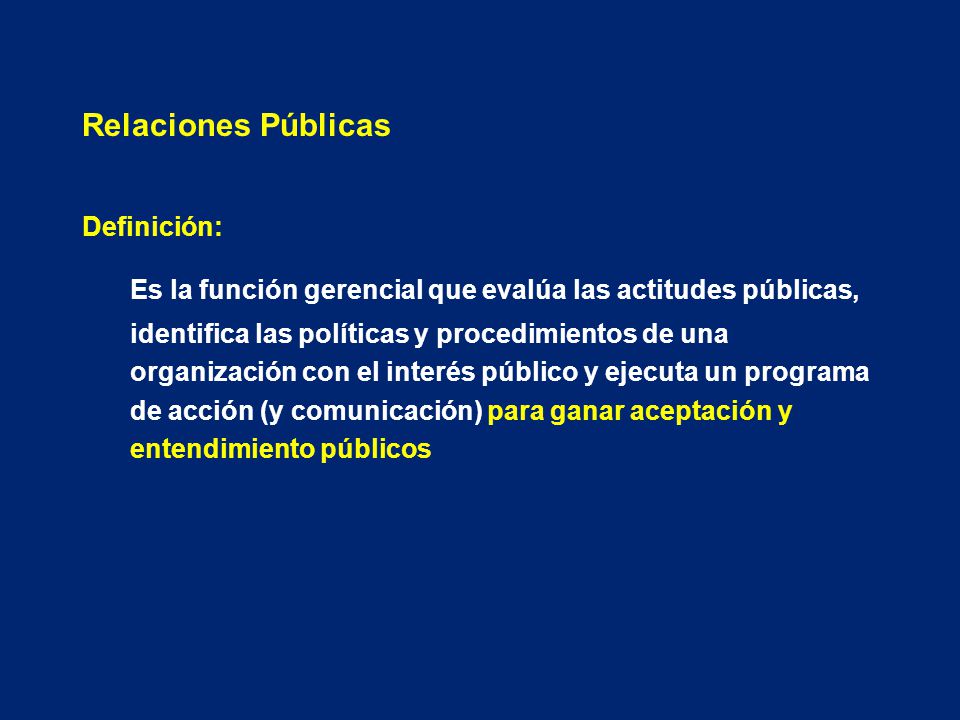 Relaciones Públicas

Definición:

Es la función gerencial que evalúa las actitudes públicas, identifica las políticas y procedimientos de una organización con el interés público y ejecuta un programa de acción (y comunicación) para ganar aceptación y entendimiento públicos